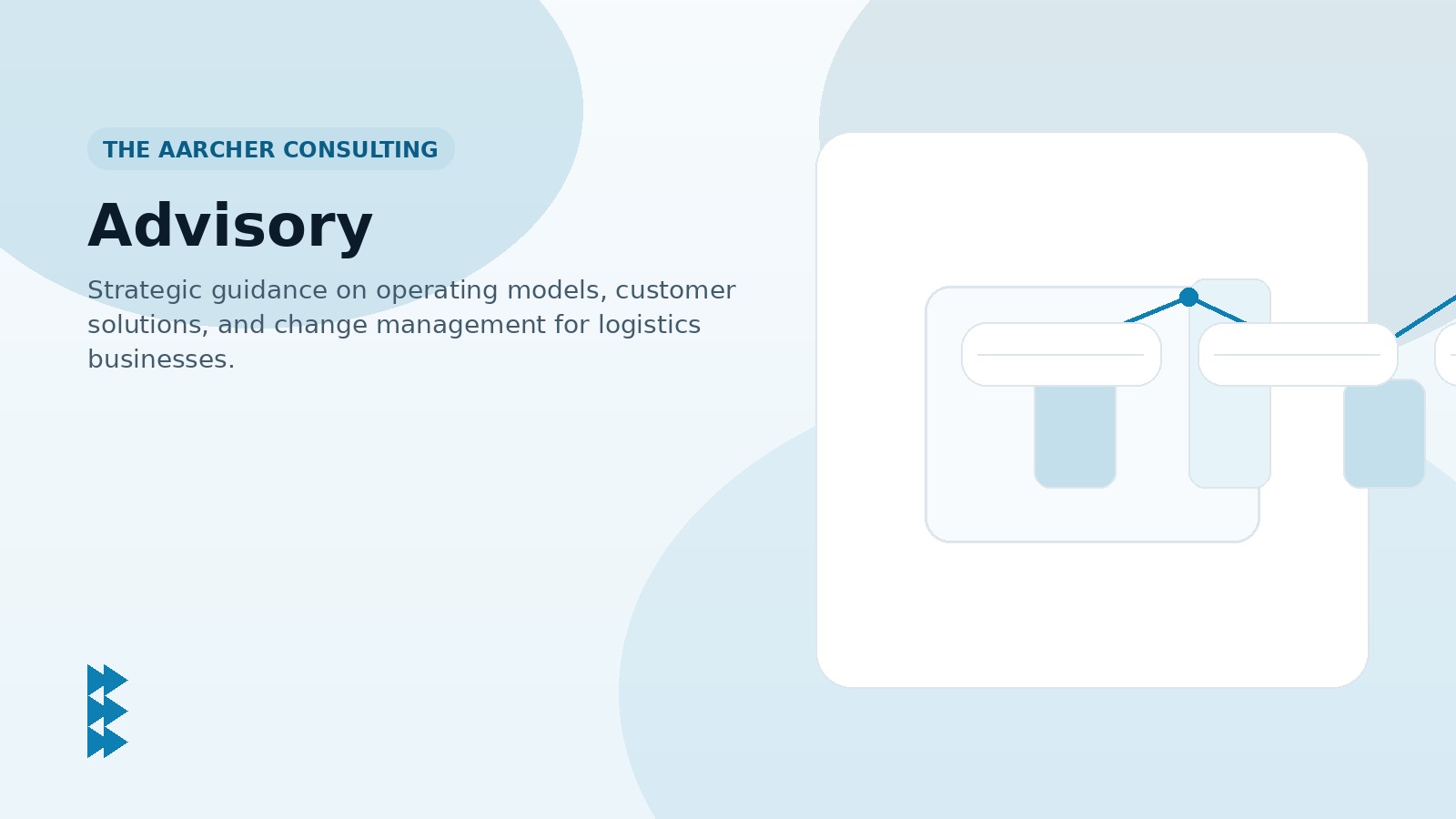 THE AARCHER CONSULTING

Advisory

Strategic guidance on operating models, customer solutions, and change management for logistics businesses.